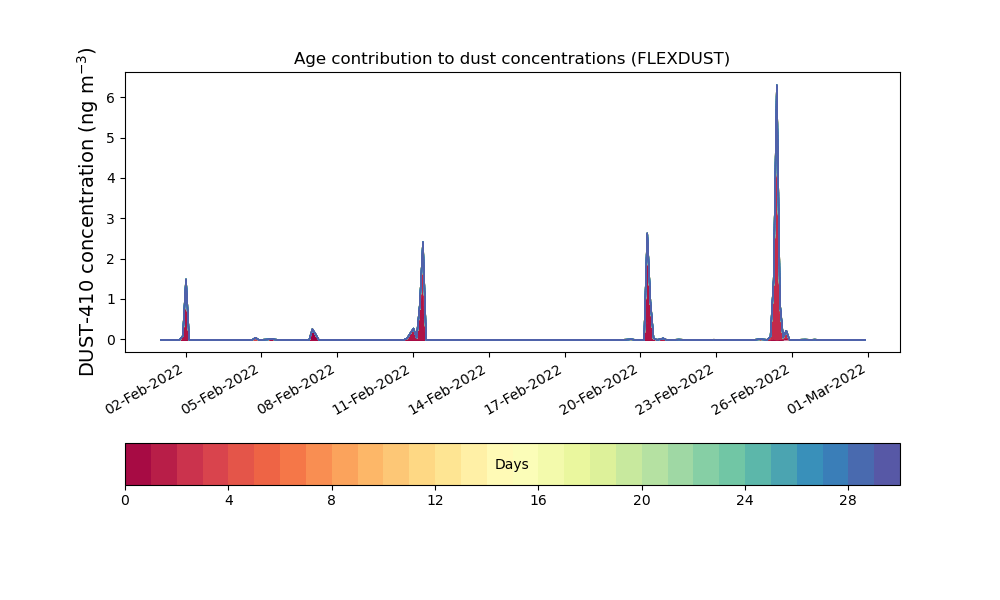 Age contribution to dust concentrations (FLEXDUST)

DUST-410 concentration (ng m$^{-3}$)

6
5
4
3
2
1
0

02-Feb-2022
05-Feb-2022
08-Feb-2022
11-Feb-2022
14-Feb-2022
17-Feb-2022
20-Feb-2022
23-Feb-2022
26-Feb-2022
01-Mar-2022

Days

0
4
8
12
16
20
24
28